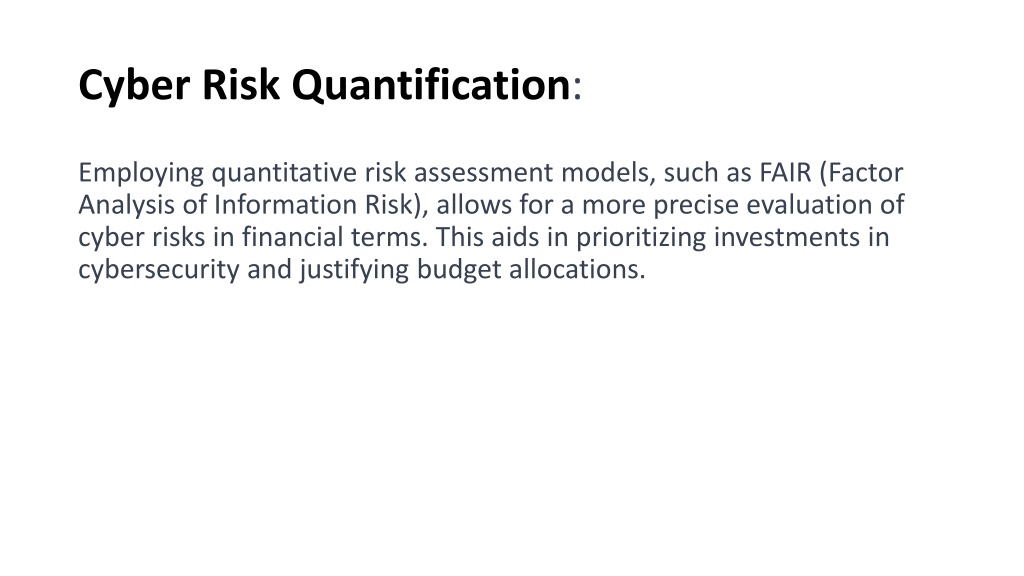 Cyber Risk Quantification:

Employing quantitative risk assessment models, such as FAIR (Factor Analysis of Information Risk), allows for a more precise evaluation of cyber risks in financial terms. This aids in prioritizing investments in cybersecurity and justifying budget allocations.